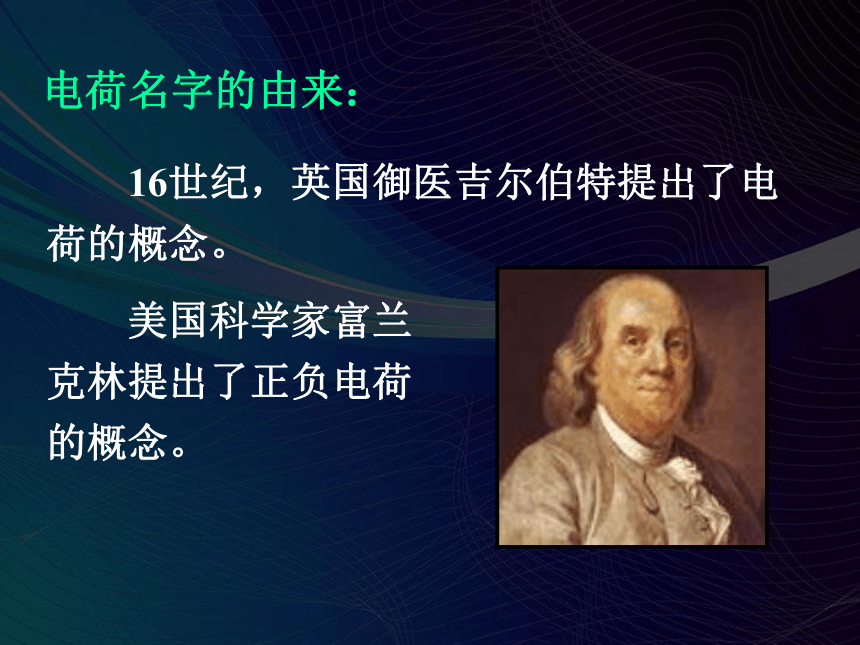 电荷名字的由来：

16世纪，英国御医吉尔伯特提出了电荷的概念。

美国科学家富兰克林提出了正负电荷的概念。